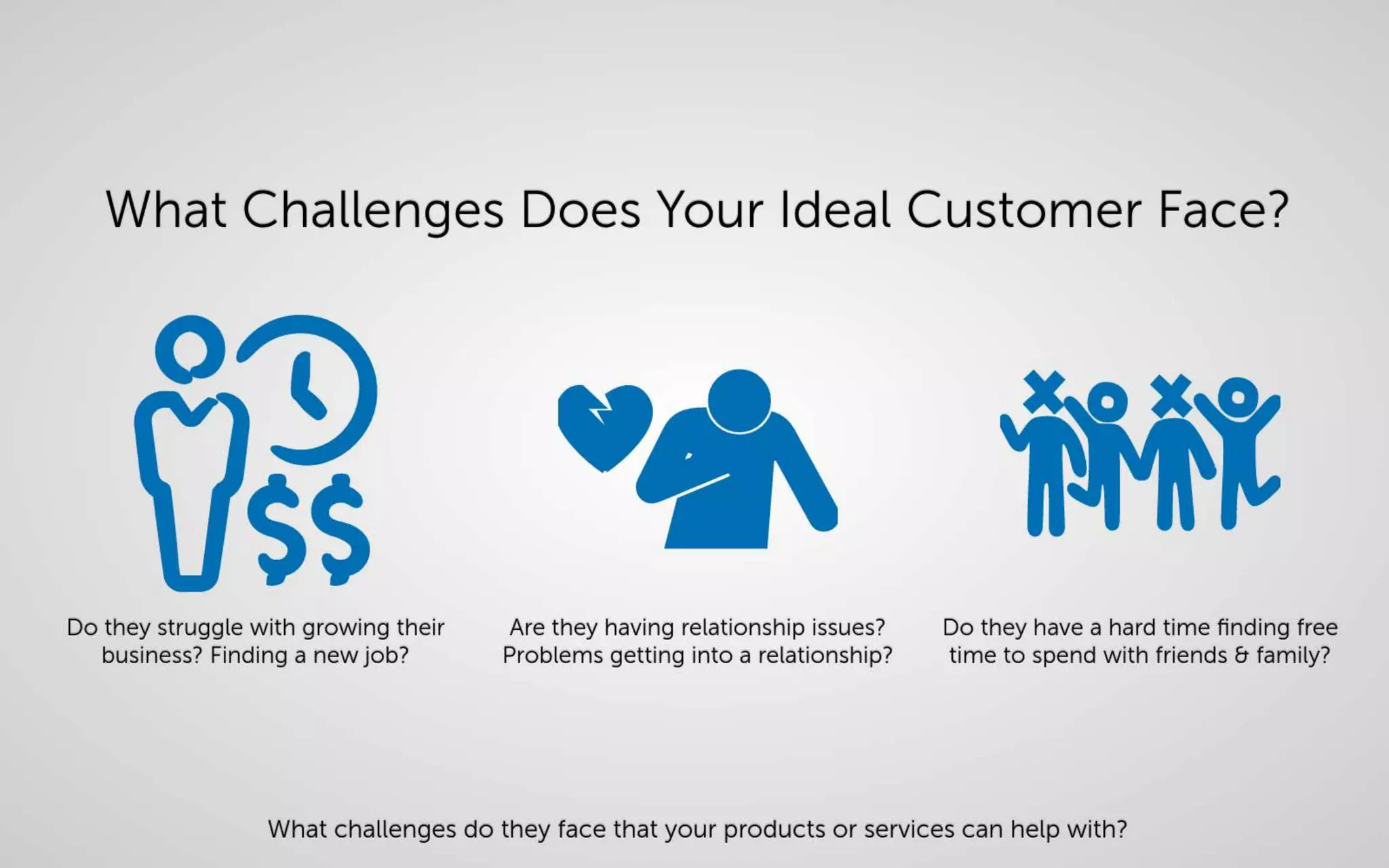 What Challenges Does Your Ideal Customer Face?

$$

Do they struggle with growing their business? Finding a new job?

Are they having relationship issues? Problems getting into a relationship?

Do they have a hard time finding free time to spend with friends & family?

What challenges do they face that your products or services can help with?